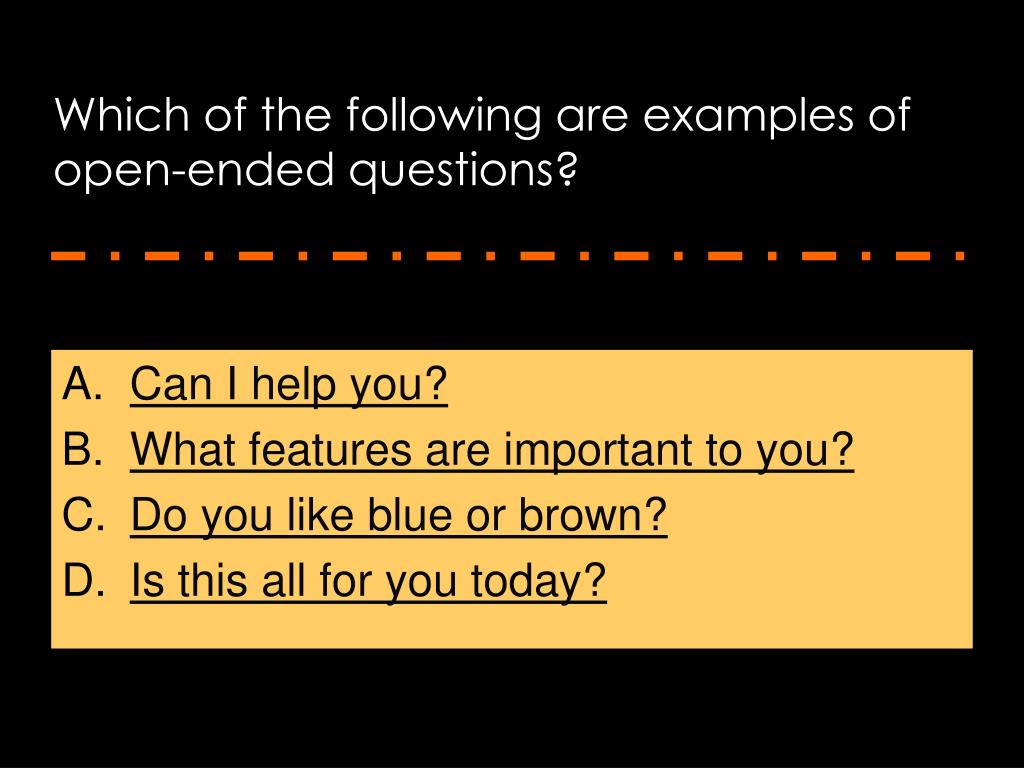 Which of the following are examples of open-ended questions?

A. Can I help you?
B. What features are important to you?
C. Do you like blue or brown?
D. Is this all for you today?